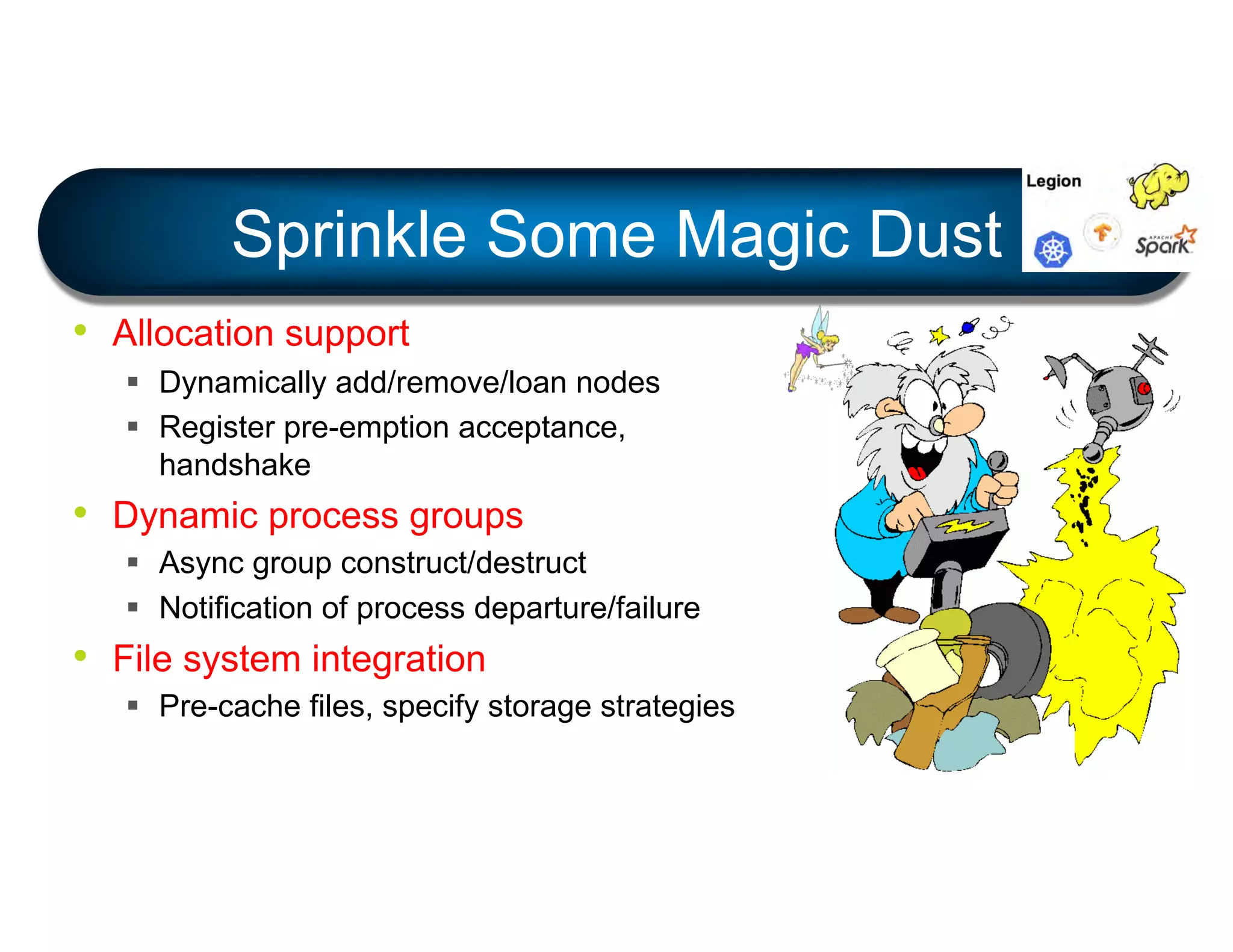 Sprinkle Some Magic Dust

Legion

APACHE Spark

• Allocation support
 ▪ Dynamically add/remove/loan nodes
 ▪ Register pre-emption acceptance, handshake
• Dynamic process groups
 ▪ Async group construct/destruct
 ▪ Notification of process departure/failure
• File system integration
 ▪ Pre-cache files, specify storage strategies